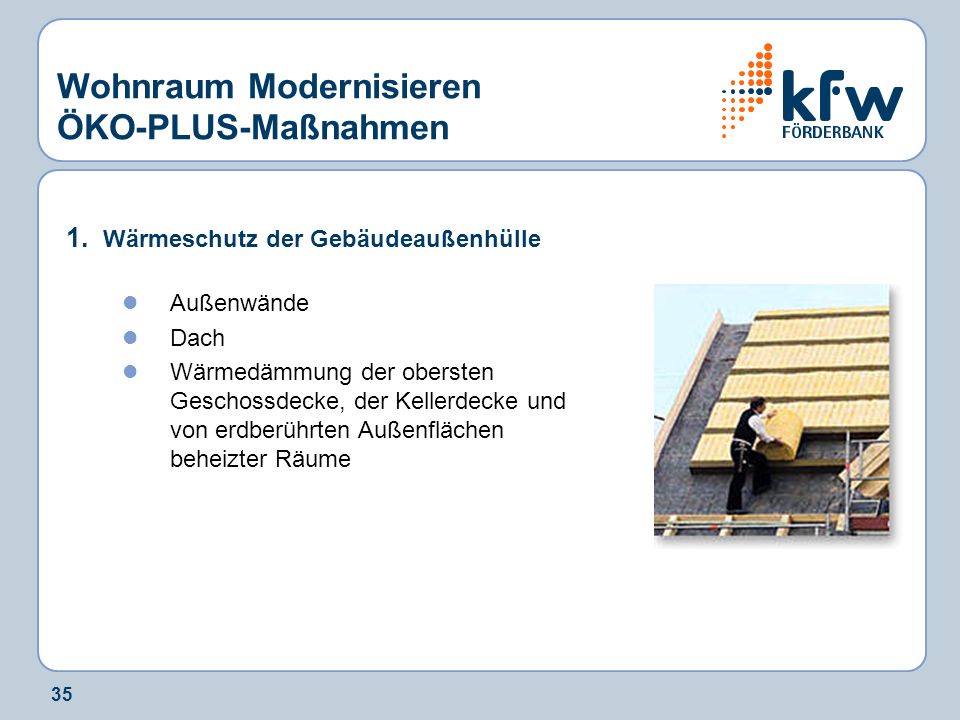 Wohnraum Modernisieren
ÖKO-PLUS-Maßnahmen

kfw
FÖRDERBANK

1. Wärmeschutz der Gebäudeaußenhülle

- Außenwände
- Dach
- Wärmedämmung der obersten Geschossdecke, der Kellerdecke und von erdberührten Außenflächen beheizter Räume

35